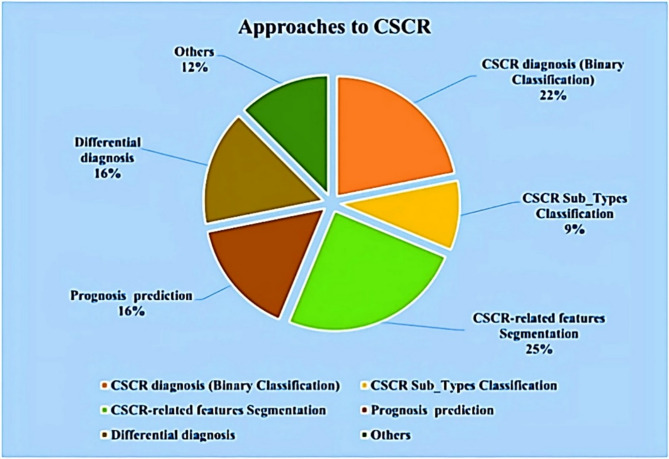 Approaches to CSCR

Others
12%

CSCR diagnosis (Binary Classification)
22%

Differential diagnosis
16%

CSCR Sub_Types Classification
9%

Prognosis prediction
16%

CSCR-related features Segmentation
25%

CSCR diagnosis (Binary Classification)
CSCR Sub_Types Classification
CSCR-related features Segmentation
Prognosis prediction
Differential diagnosis
Others